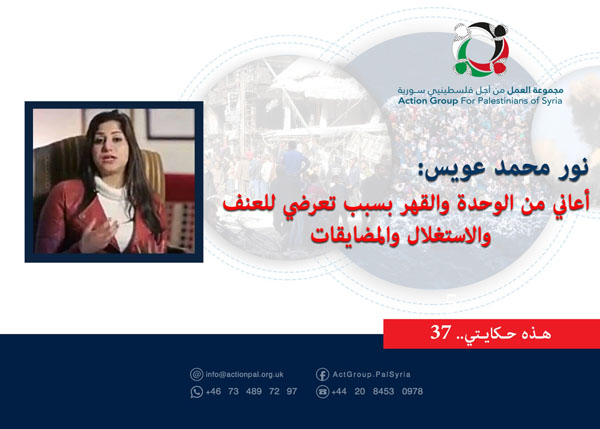 مجموعة العمل من أجل فلسطينيي سورية
Action Group For Palestinians of Syria

نور محمد عويس:
أعاني من الوحدة والقهر بسبب تعرضي للعنف والاستغلال والمضايقات

هذه حكايتي.. 37

info@actionpal.org.uk
ActGroup.PalSyria
+46 73 489 72 97
+44 20 8453 0978